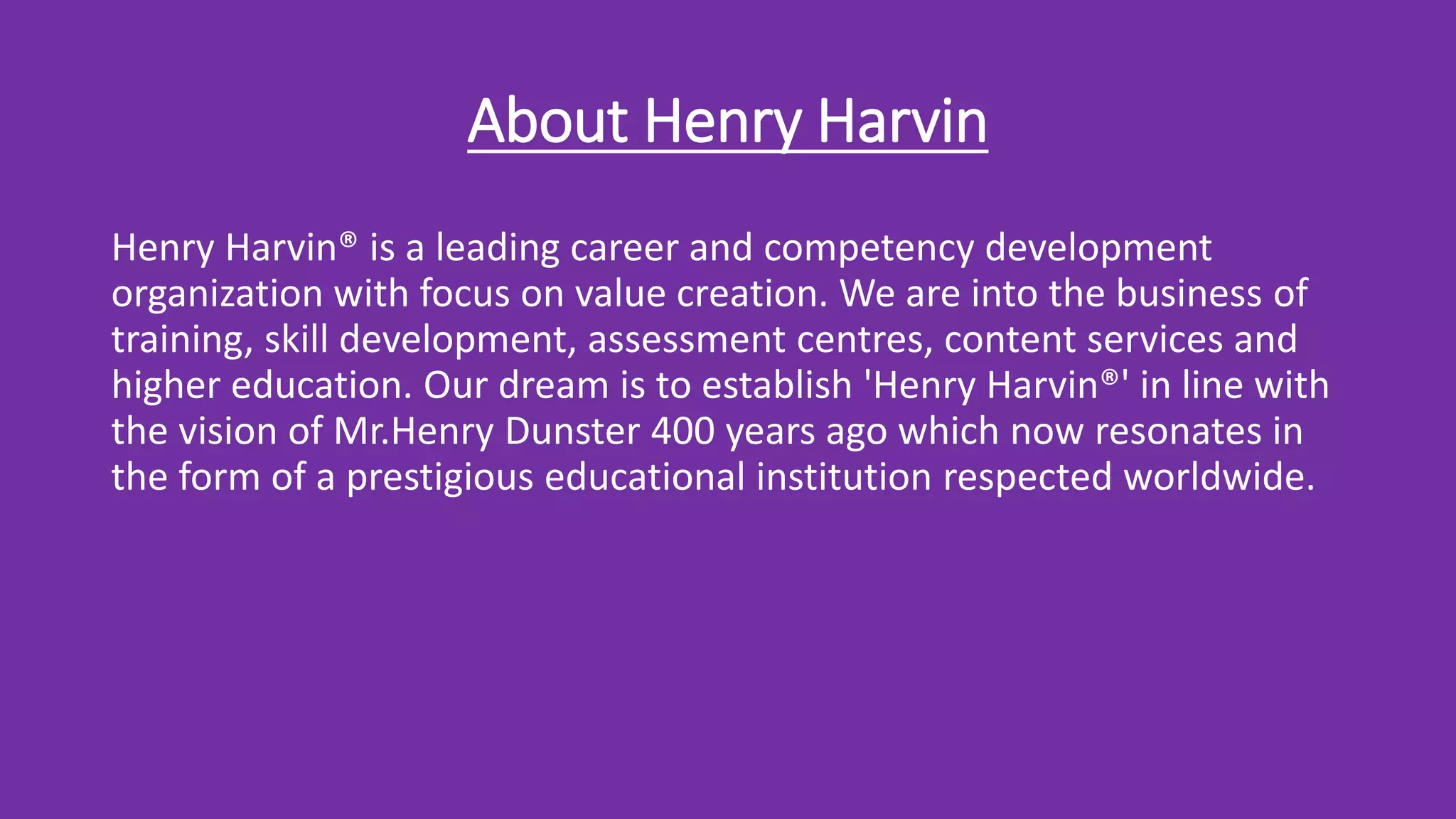 About Henry Harvin

Henry Harvin® is a leading career and competency development organization with focus on value creation. We are into the business of training, skill development, assessment centres, content services and higher education. Our dream is to establish 'Henry Harvin®' in line with the vision of Mr.Henry Dunster 400 years ago which now resonates in the form of a prestigious educational institution respected worldwide.